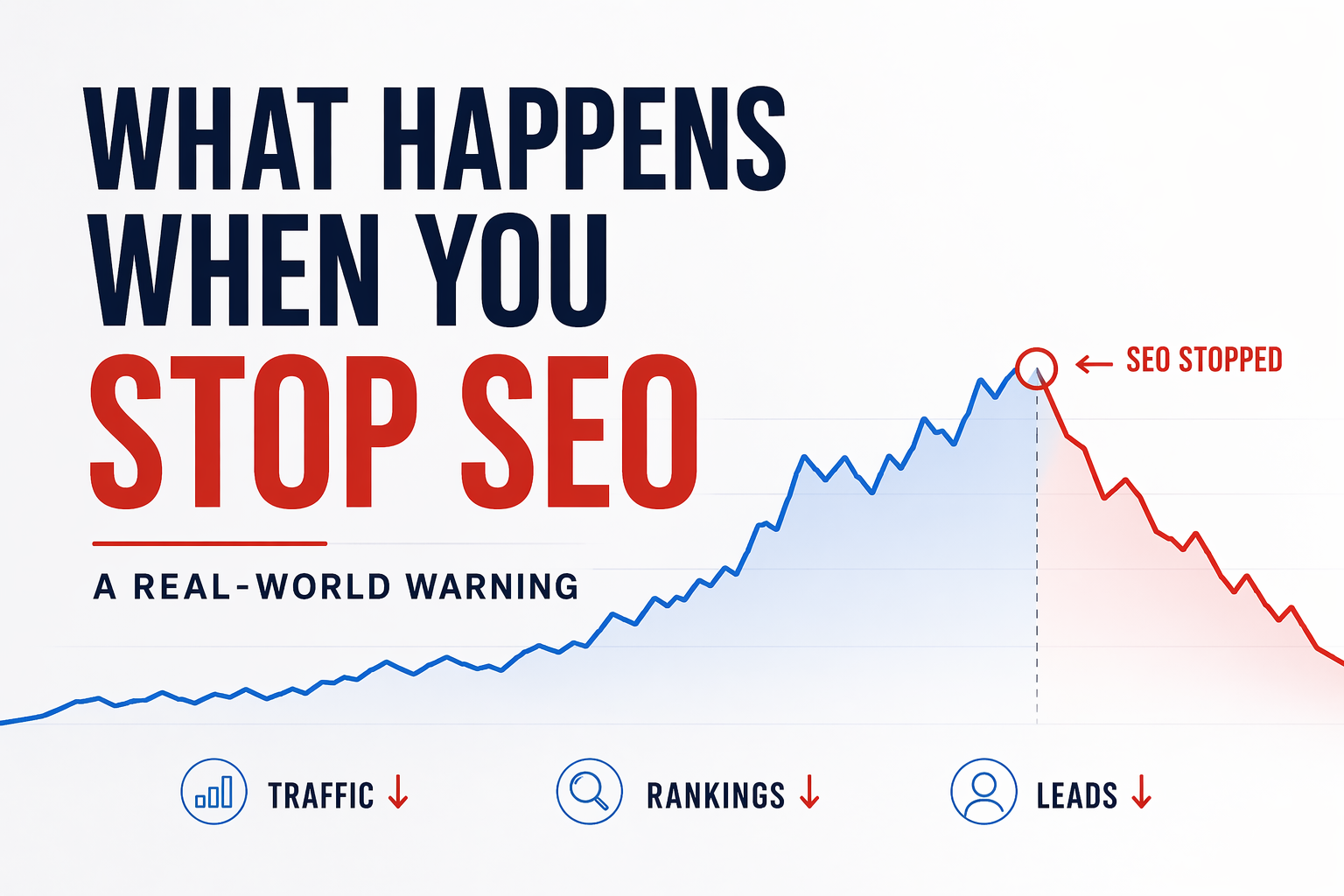 WHAT HAPPENS WHEN YOU STOP SEO

A REAL-WORLD WARNING

← SEO STOPPED

TRAFFIC ↓

RANKINGS ↓

LEADS ↓